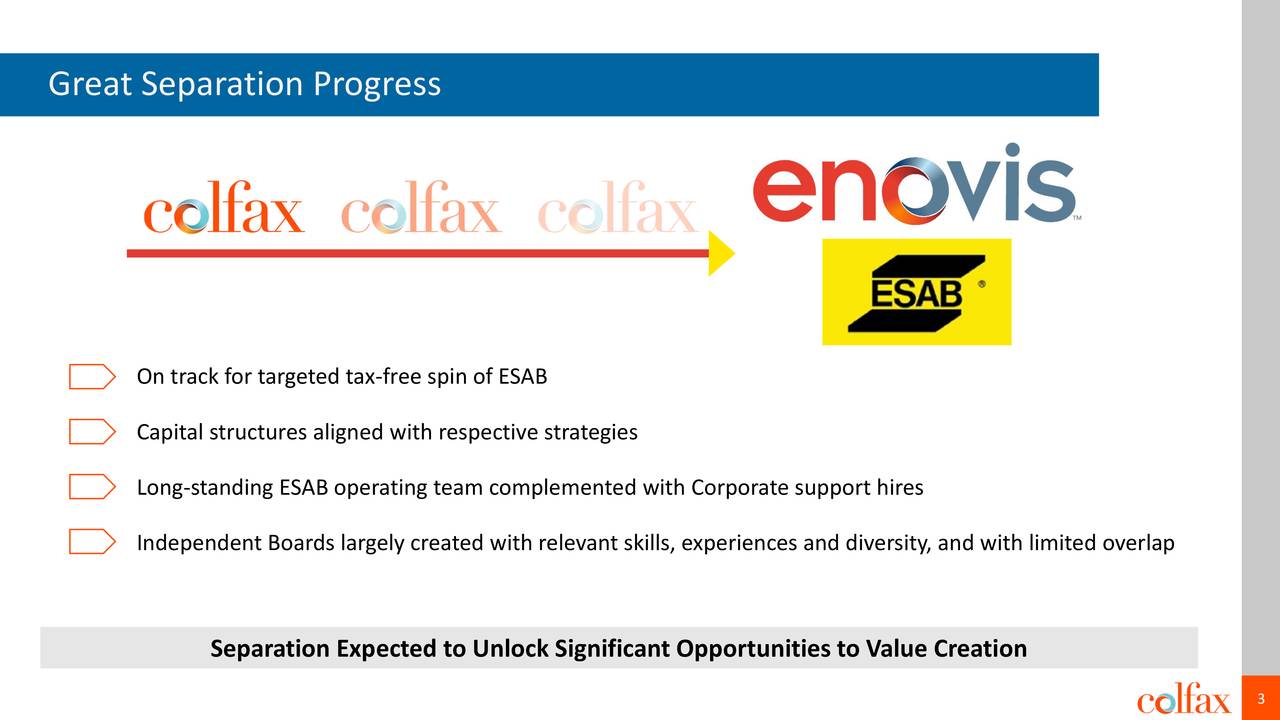 Great Separation Progress

colfax colfax colfax

enovis™

ESAB®

On track for targeted tax-free spin of ESAB

Capital structures aligned with respective strategies

Long-standing ESAB operating team complemented with Corporate support hires

Independent Boards largely created with relevant skills, experiences and diversity, and with limited overlap

Separation Expected to Unlock Significant Opportunities to Value Creation

colfax

3